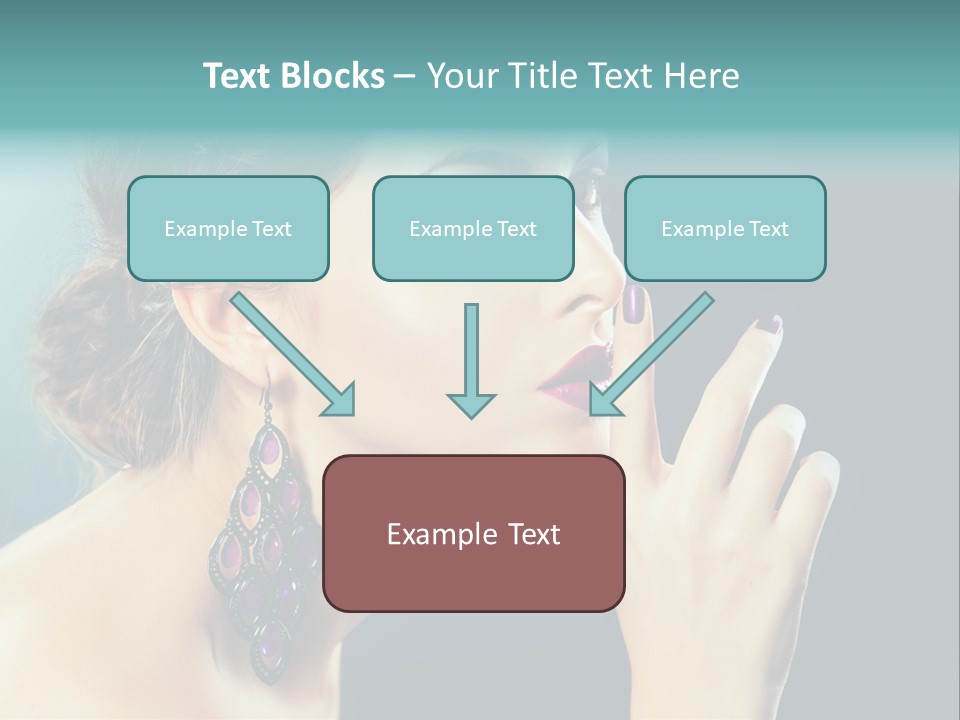 Text Blocks – Your Title Text Here

Example Text

Example Text

Example Text

Example Text